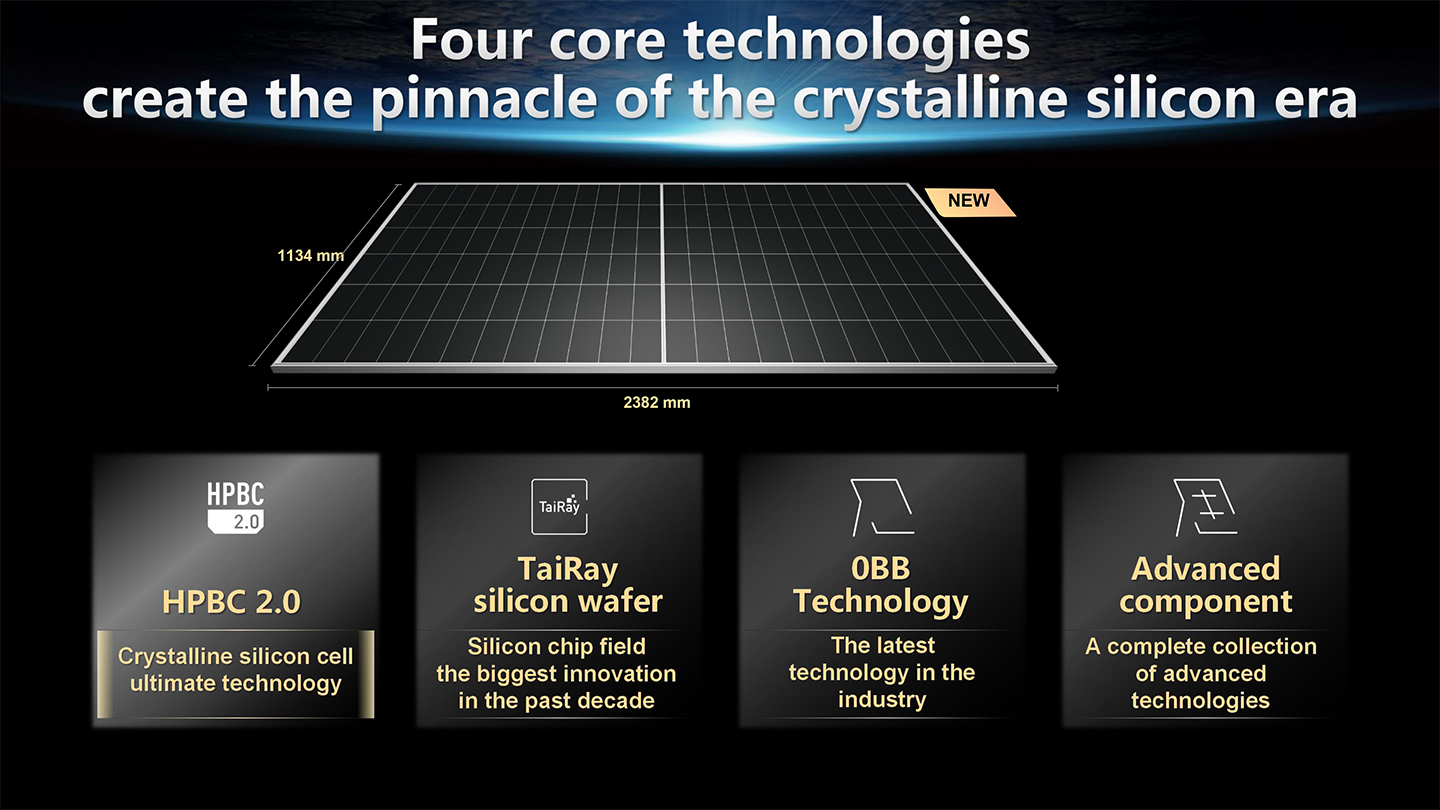 Four core technologies create the pinnacle of the crystalline silicon era

NEW

1134 mm

2382 mm

HPBC 2.0

HPBC 2.0

Crystalline silicon cell ultimate technology

TaiRay

TaiRay silicon wafer

Silicon chip field the biggest innovation in the past decade

0BB Technology

The latest technology in the industry

Advanced component

A complete collection of advanced technologies